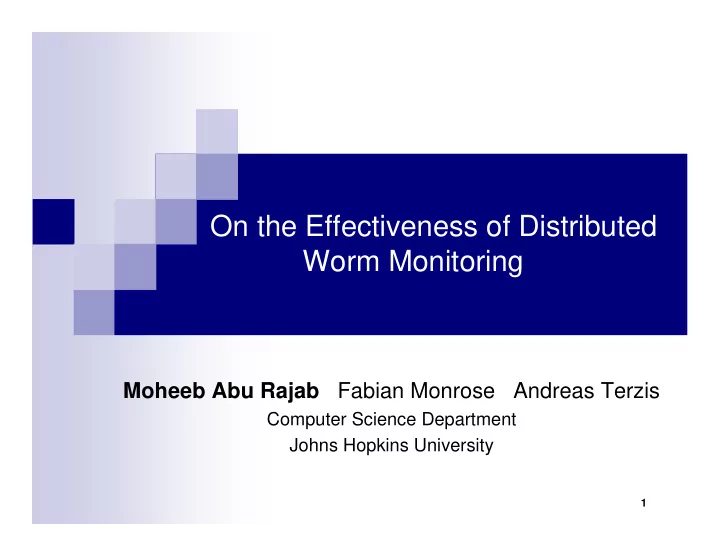 On the Effectiveness of Distributed Worm Monitoring

Moheeb Abu Rajab Fabian Monrose Andreas Terzis
Computer Science Department
Johns Hopkins University

1